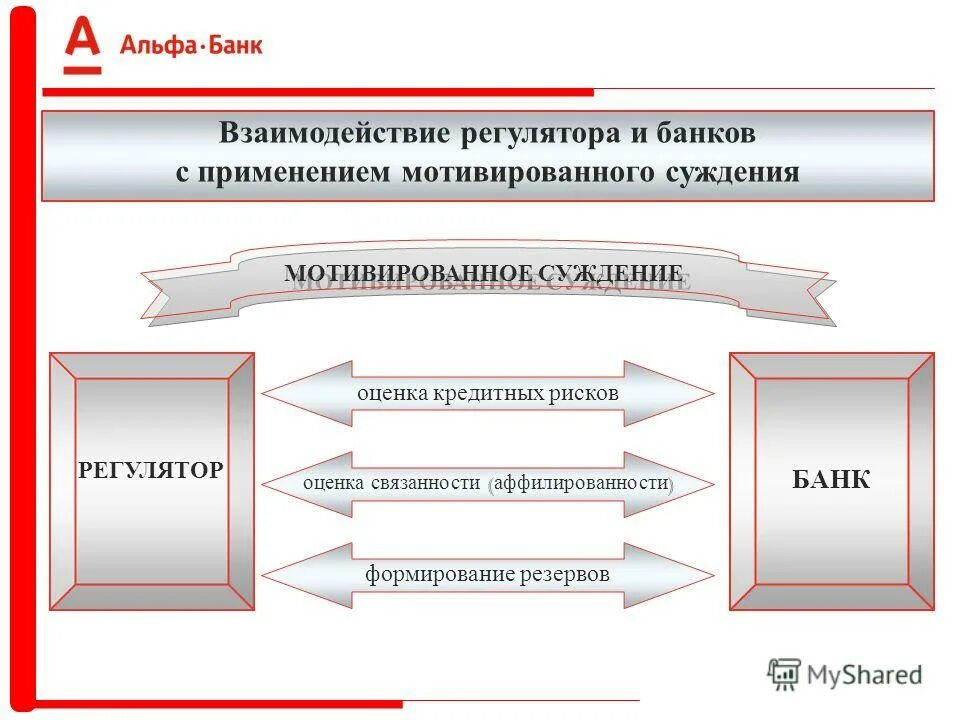 А Альфа·Банк

Взаимодействие регулятора и банков с применением мотивированного суждения

МОТИВИРОВАННОЕ СУЖДЕНИЕ

РЕГУЛЯТОР

оценка кредитных рисков

оценка связанности (аффилированности)

формирование резервов

БАНК

MyShared